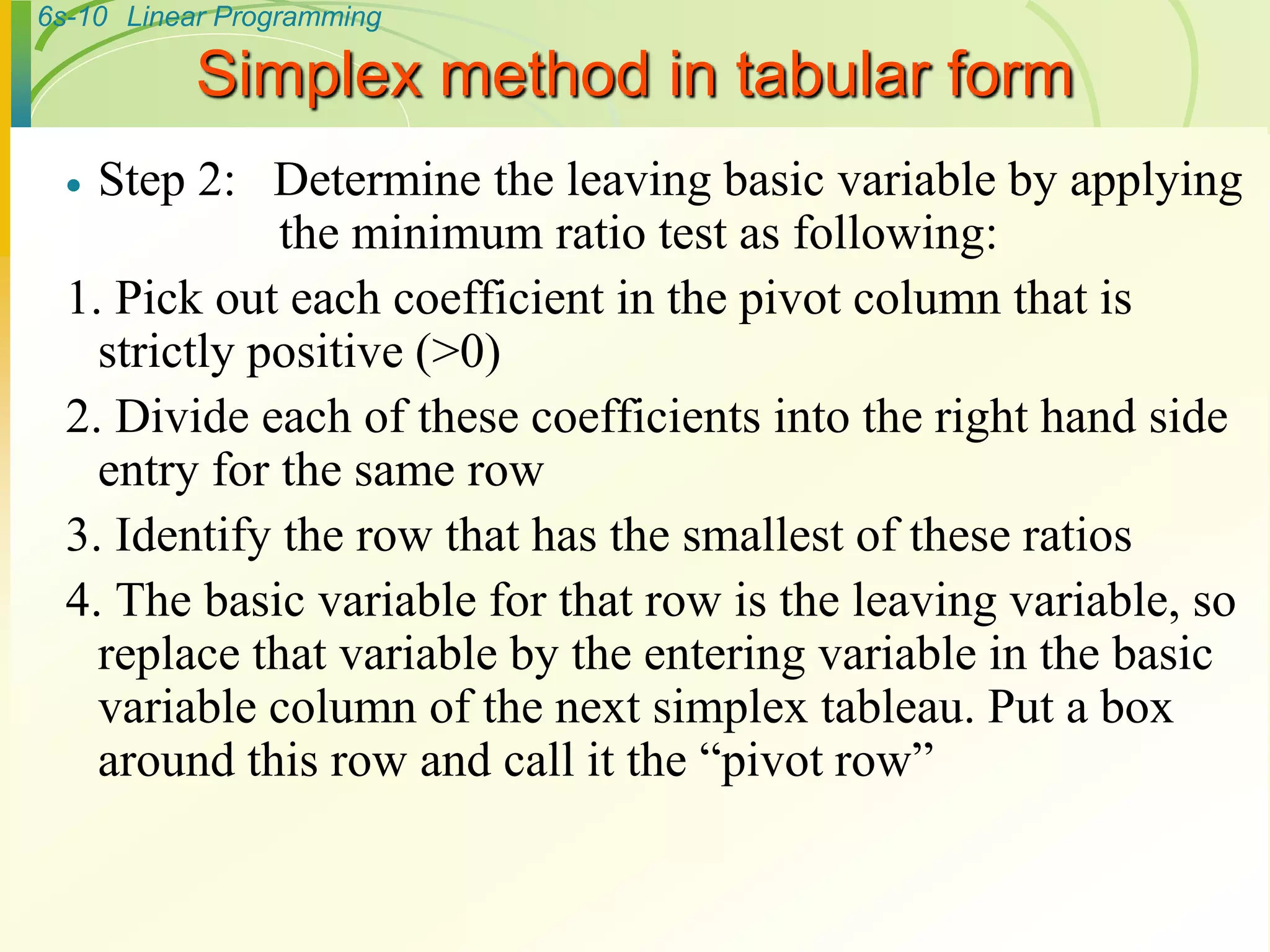 6s-10 Linear Programming

Simplex method in tabular form

• Step 2: Determine the leaving basic variable by applying the minimum ratio test as following:

1. Pick out each coefficient in the pivot column that is strictly positive (>0)

2. Divide each of these coefficients into the right hand side entry for the same row

3. Identify the row that has the smallest of these ratios

4. The basic variable for that row is the leaving variable, so replace that variable by the entering variable in the basic variable column of the next simplex tableau. Put a box around this row and call it the “pivot row”